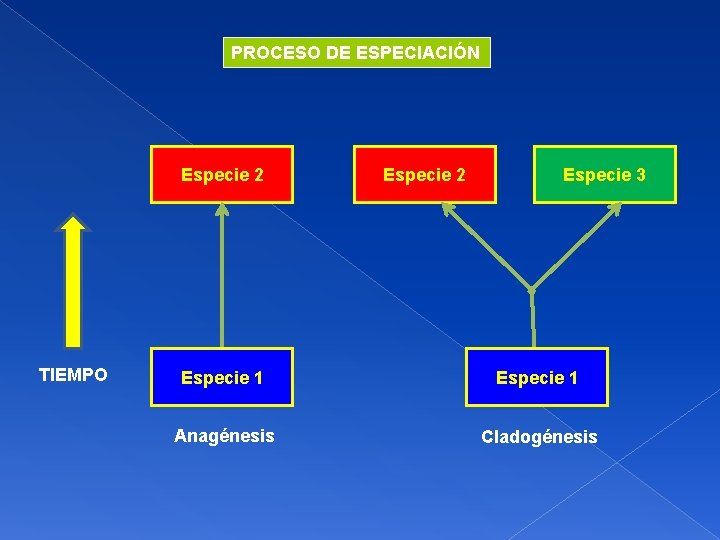 PROCESO DE ESPECIACIÓN

Especie 2

Especie 2

Especie 3

TIEMPO

Especie 1

Especie 1

Anagénesis

Cladogénesis